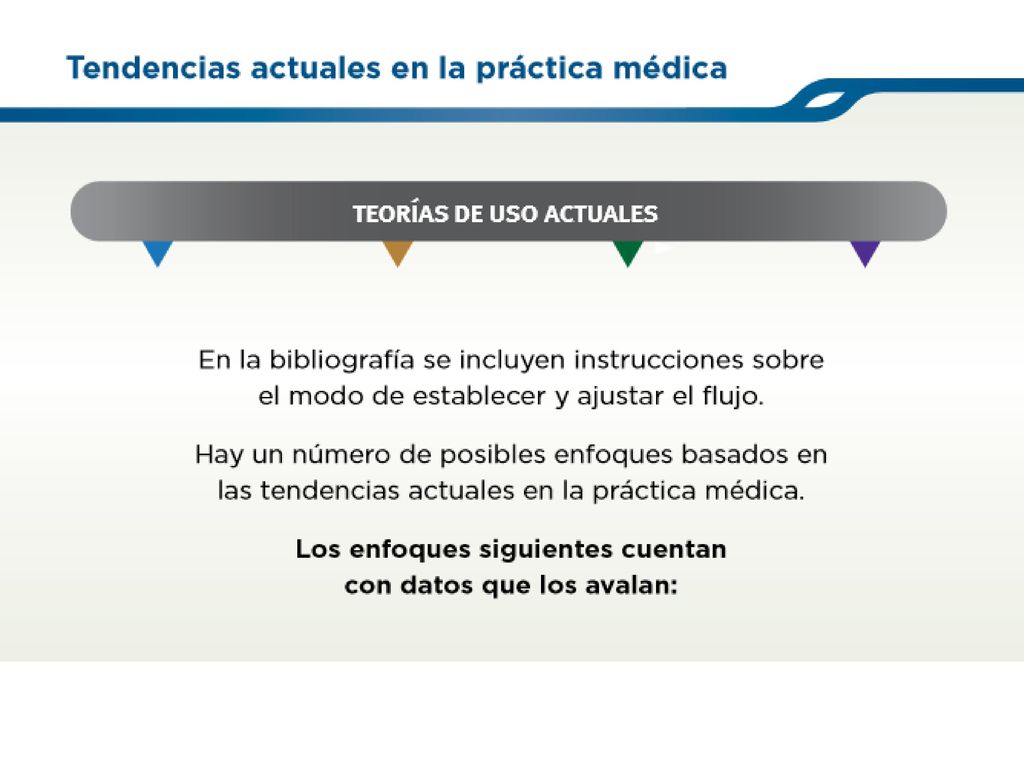 Tendencias actuales en la práctica médica

TEORÍAS DE USO ACTUALES

En la bibliografía se incluyen instrucciones sobre el modo de establecer y ajustar el flujo.

Hay un número de posibles enfoques basados en las tendencias actuales en la práctica médica.

Los enfoques siguientes cuentan con datos que los avalan: